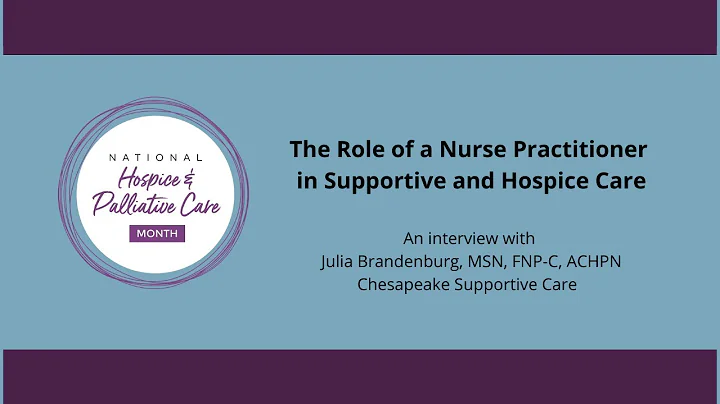 NATIONAL
Hospice &
Palliative Care
MONTH

The Role of a Nurse Practitioner in Supportive and Hospice Care

An interview with
Julia Brandenburg, MSN, FNP-C, ACHPN
Chesapeake Supportive Care